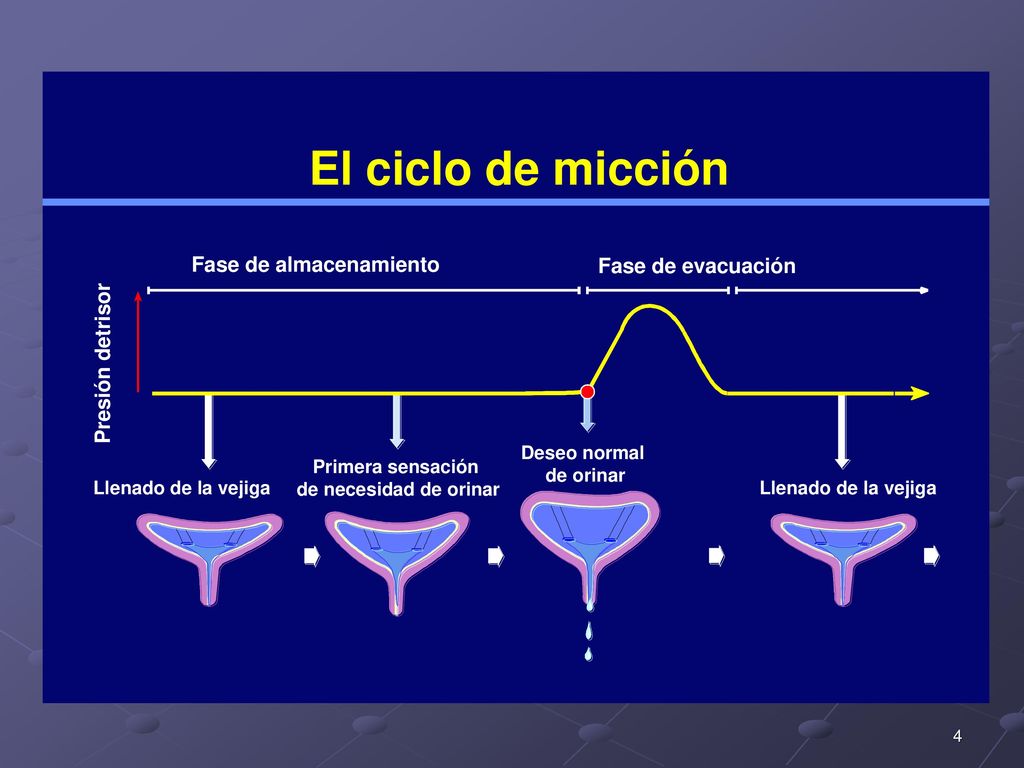 El ciclo de micción

Fase de almacenamiento

Fase de evacuación

Presión detrisor

Llenado de la vejiga

Primera sensación de necesidad de orinar

Deseo normal de orinar

Llenado de la vejiga

4